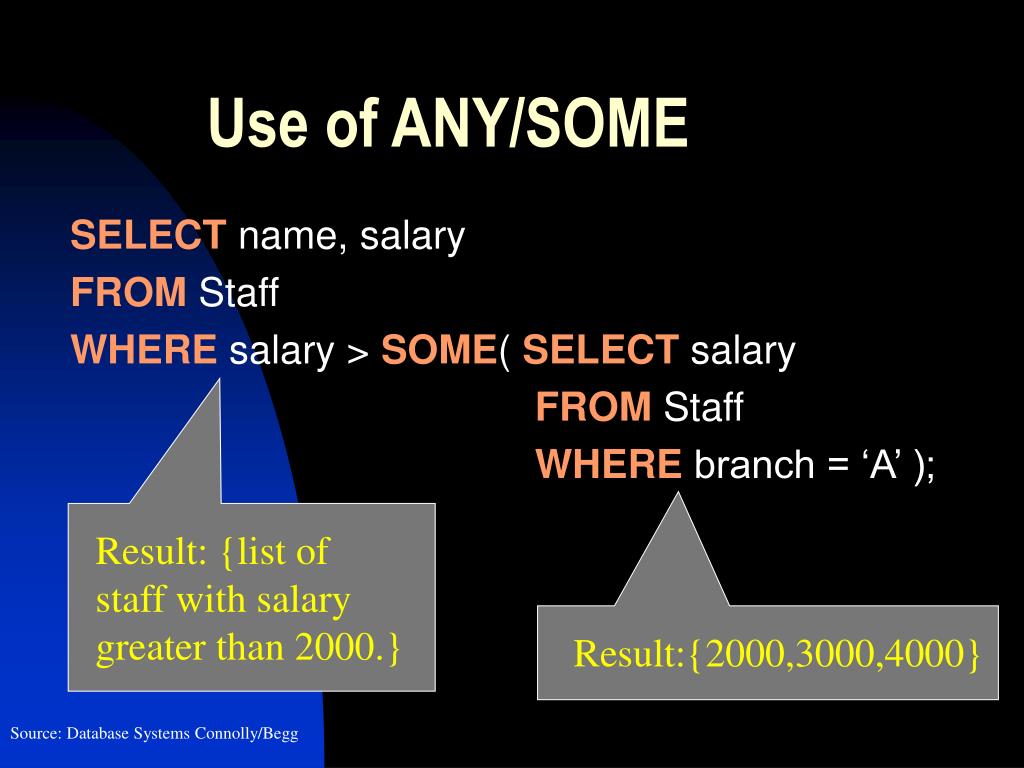 Use of ANY/SOME

SELECT name, salary
FROM Staff
WHERE salary > SOME( SELECT salary
FROM Staff
WHERE branch = ‘A’ );

Result: {list of staff with salary greater than 2000.}

Result:{2000,3000,4000}

Source: Database Systems Connolly/Begg